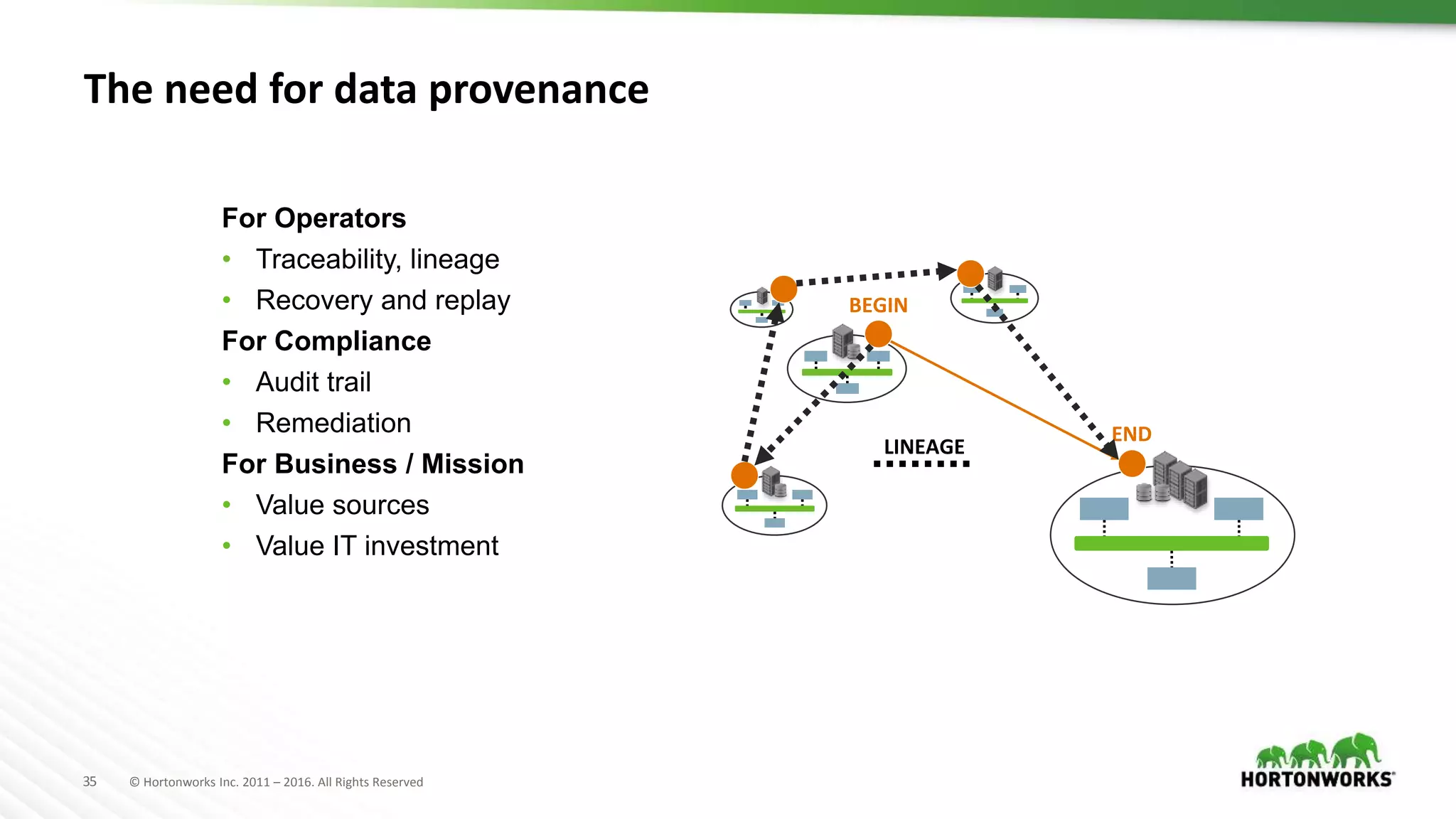 The need for data provenance

For Operators
• Traceability, lineage
• Recovery and replay

For Compliance
• Audit trail
• Remediation

For Business / Mission
• Value sources
• Value IT investment

BEGIN

LINEAGE

END

35 © Hortonworks Inc. 2011 – 2016. All Rights Reserved

HORTONWORKS